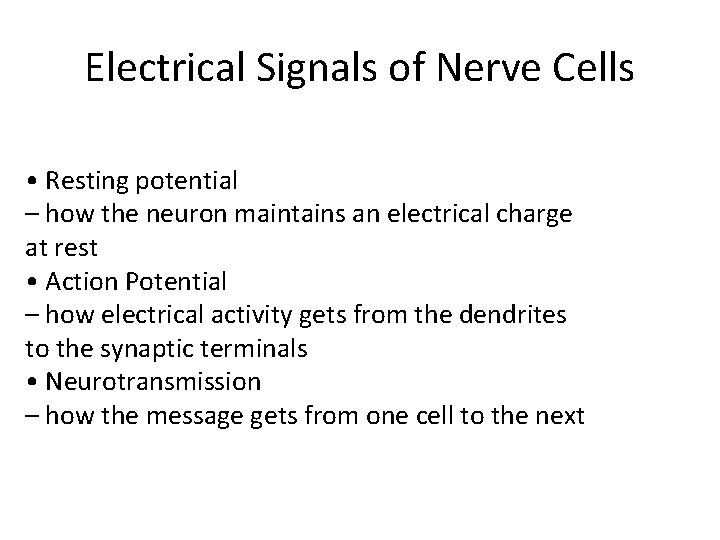 Electrical Signals of Nerve Cells

• Resting potential
– how the neuron maintains an electrical charge at rest
• Action Potential
– how electrical activity gets from the dendrites to the synaptic terminals
• Neurotransmission
– how the message gets from one cell to the next